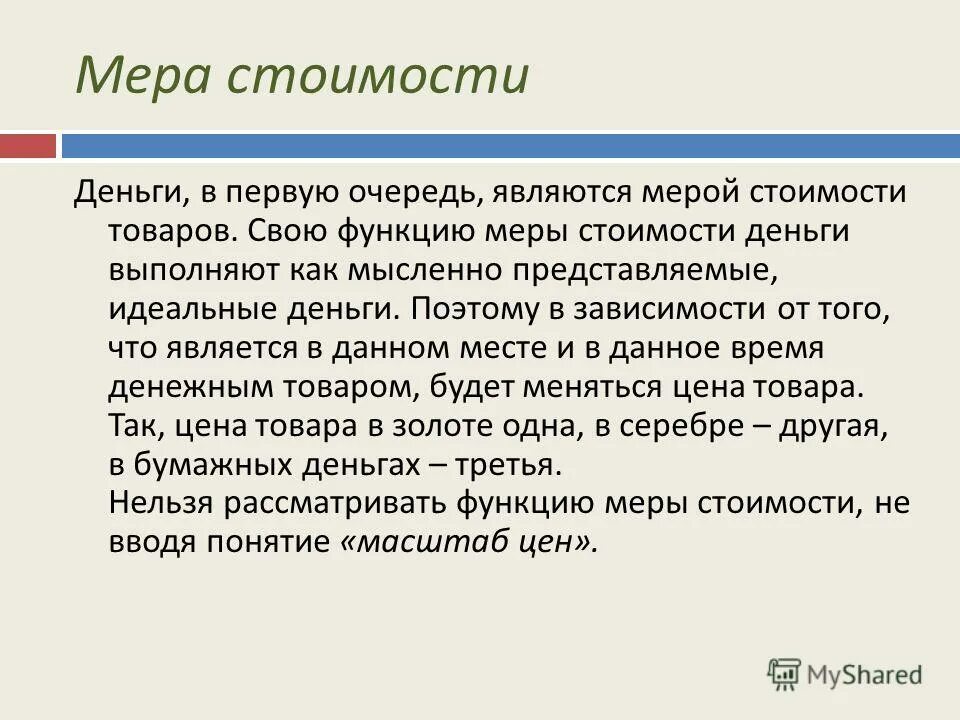 Мера стоимости

Деньги, в первую очередь, являются мерой стоимости товаров. Свою функцию меры стоимости деньги выполняют как мысленно представляемые, идеальные деньги. Поэтому в зависимости от того, что является в данном месте и в данное время денежным товаром, будет меняться цена товара. Так, цена товара в золоте одна, в серебре – другая, в бумажных деньгах – третья.
Нельзя рассматривать функцию меры стоимости, не вводя понятие «масштаб цен».

MyShared